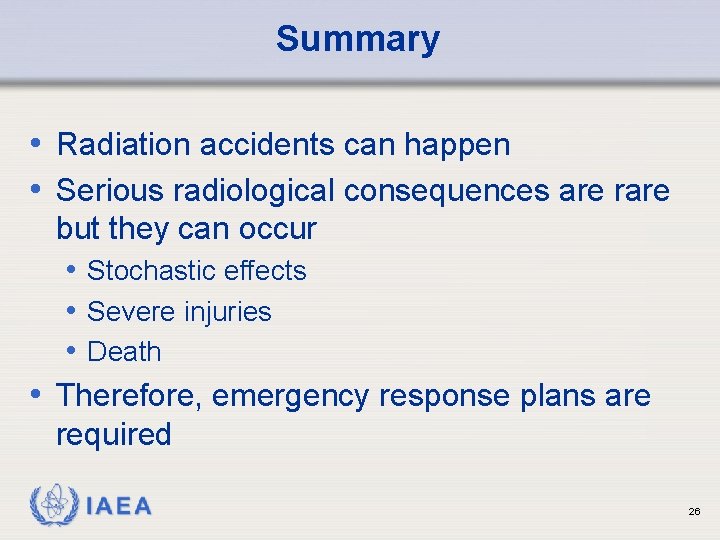 Summary

• Radiation accidents can happen
• Serious radiological consequences are rare but they can occur
  • Stochastic effects
  • Severe injuries
  • Death
• Therefore, emergency response plans are required

IAEA

26